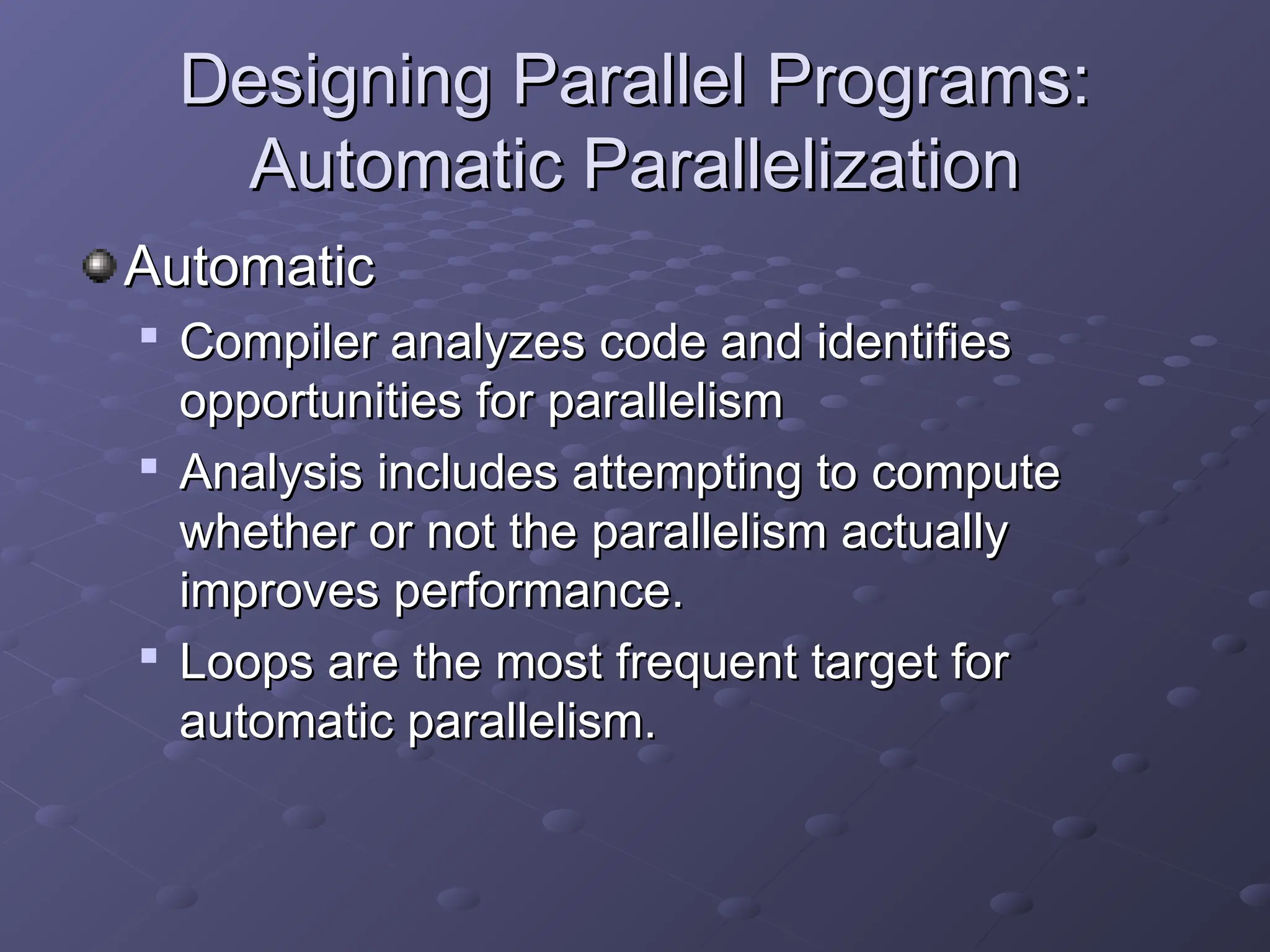 Designing Parallel Programs: Automatic Parallelization

Automatic

Compiler analyzes code and identifies opportunities for parallelism

Analysis includes attempting to compute whether or not the parallelism actually improves performance.

Loops are the most frequent target for automatic parallelism.